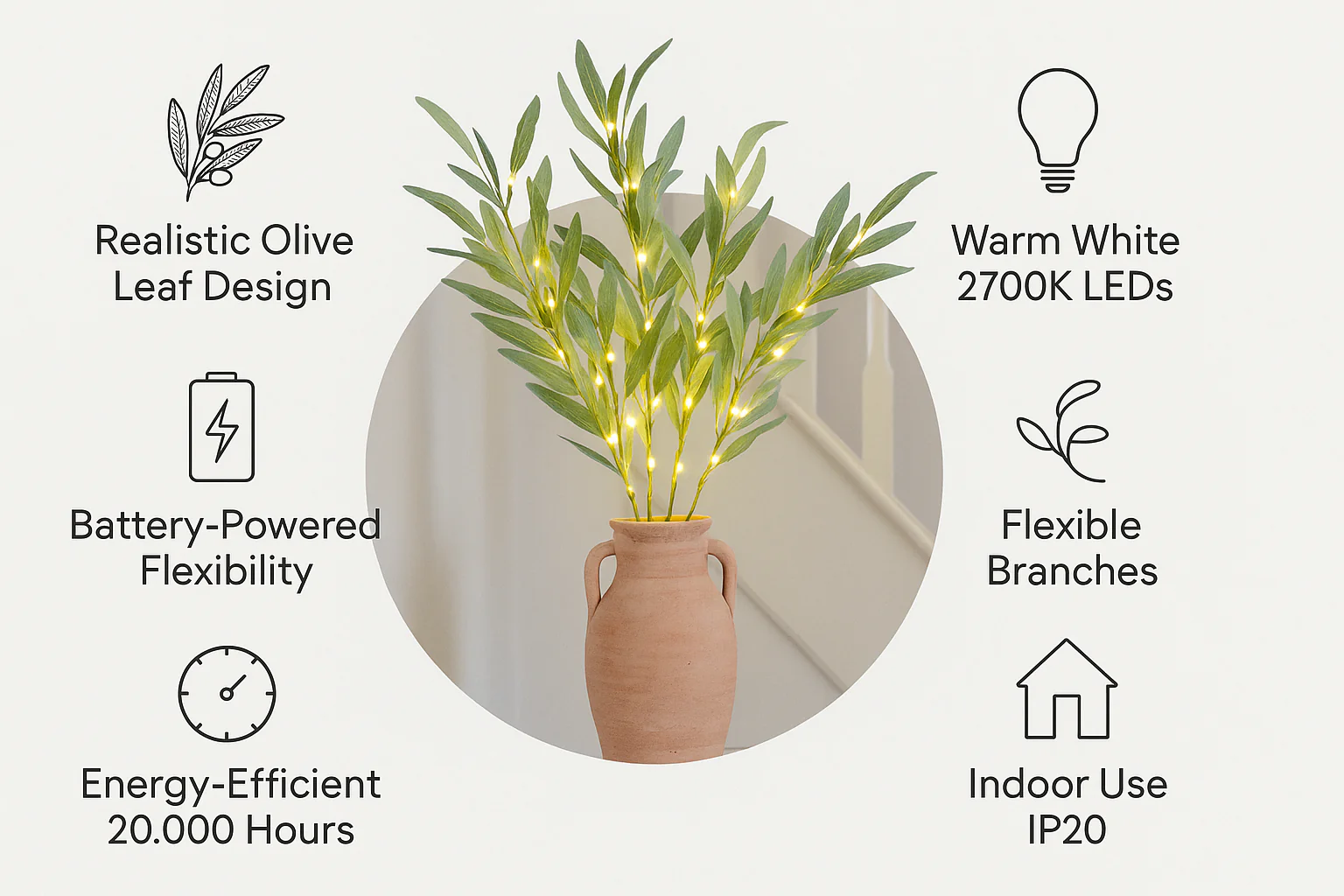 Realistic Olive Leaf Design

Battery-Powered Flexibility

Energy-Efficient 20.000 Hours

Warm White 2700K LEDs

Flexible Branches

Indoor Use IP20